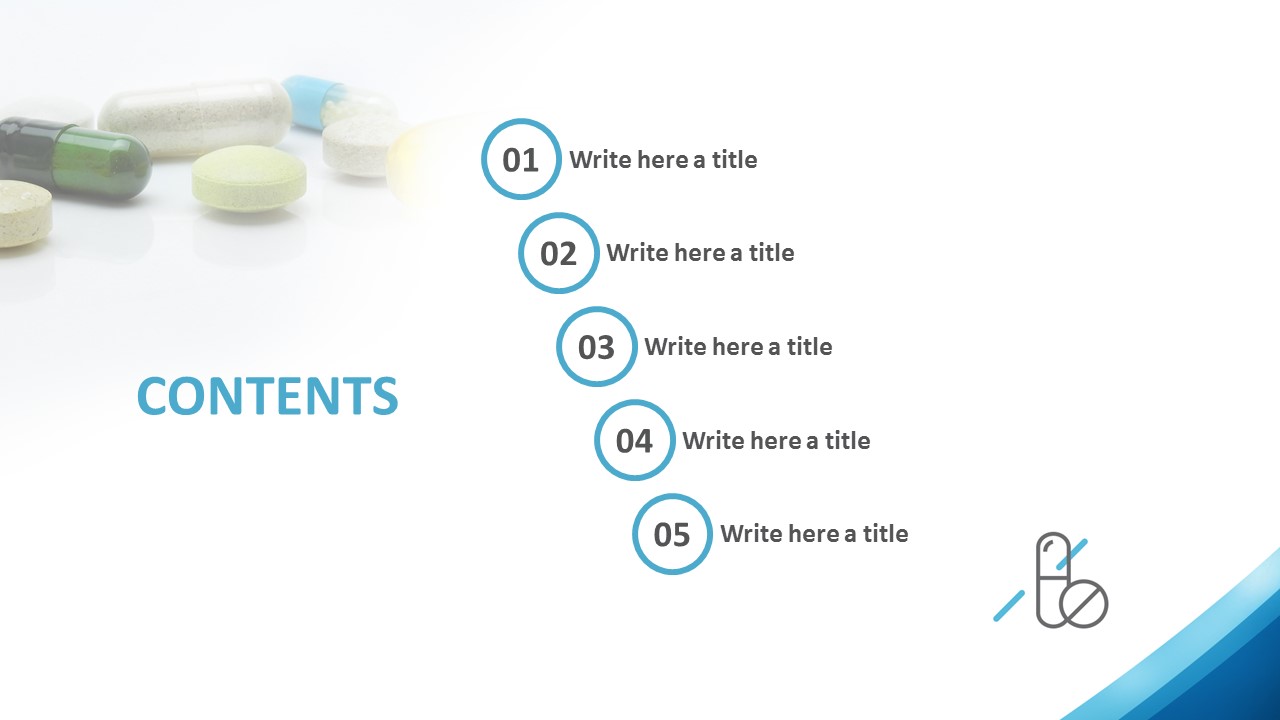 CONTENTS

01 Write here a title

02 Write here a title

03 Write here a title

04 Write here a title

05 Write here a title